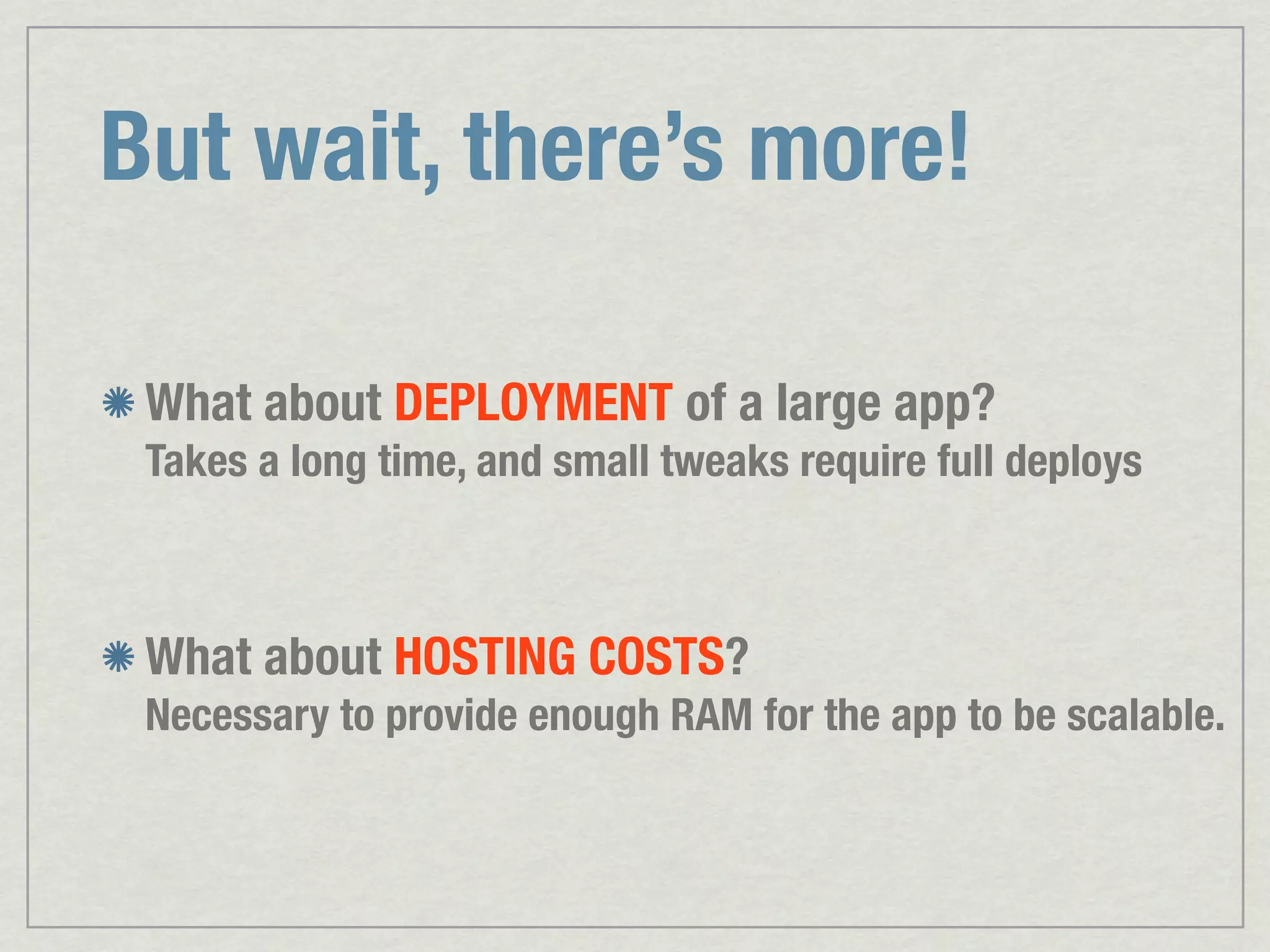 But wait, there's more!

What about DEPLOYMENT of a large app?
Takes a long time, and small tweaks require full deploys

What about HOSTING COSTS?
Necessary to provide enough RAM for the app to be scalable.